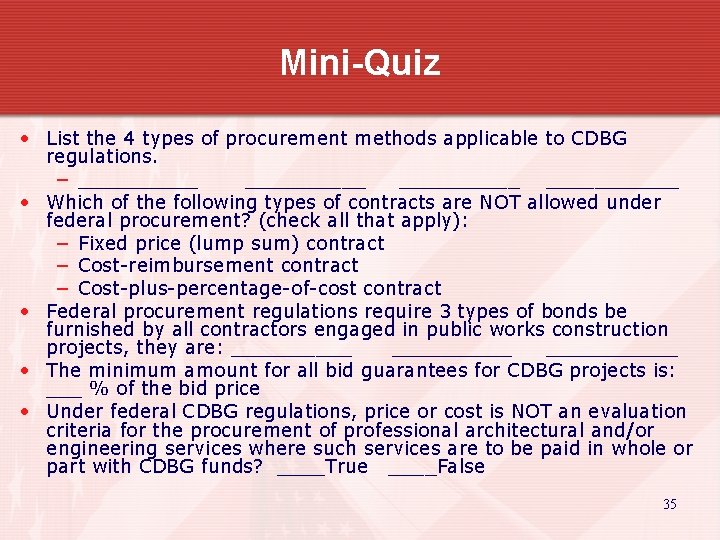 Mini-Quiz

• List the 4 types of procurement methods applicable to CDBG regulations.
– __________ __________ __________ ___________

• Which of the following types of contracts are NOT allowed under federal procurement? (check all that apply):
– Fixed price (lump sum) contract
– Cost-reimbursement contract
– Cost-plus-percentage-of-cost contract

• Federal procurement regulations require 3 types of bonds be furnished by all contractors engaged in public works construction projects, they are: __________ __________ ___________

• The minimum amount for all bid guarantees for CDBG projects is: ___ % of the bid price

• Under federal CDBG regulations, price or cost is NOT an evaluation criteria for the procurement of professional architectural and/or engineering services where such services are to be paid in whole or part with CDBG funds? ____True ____False

35